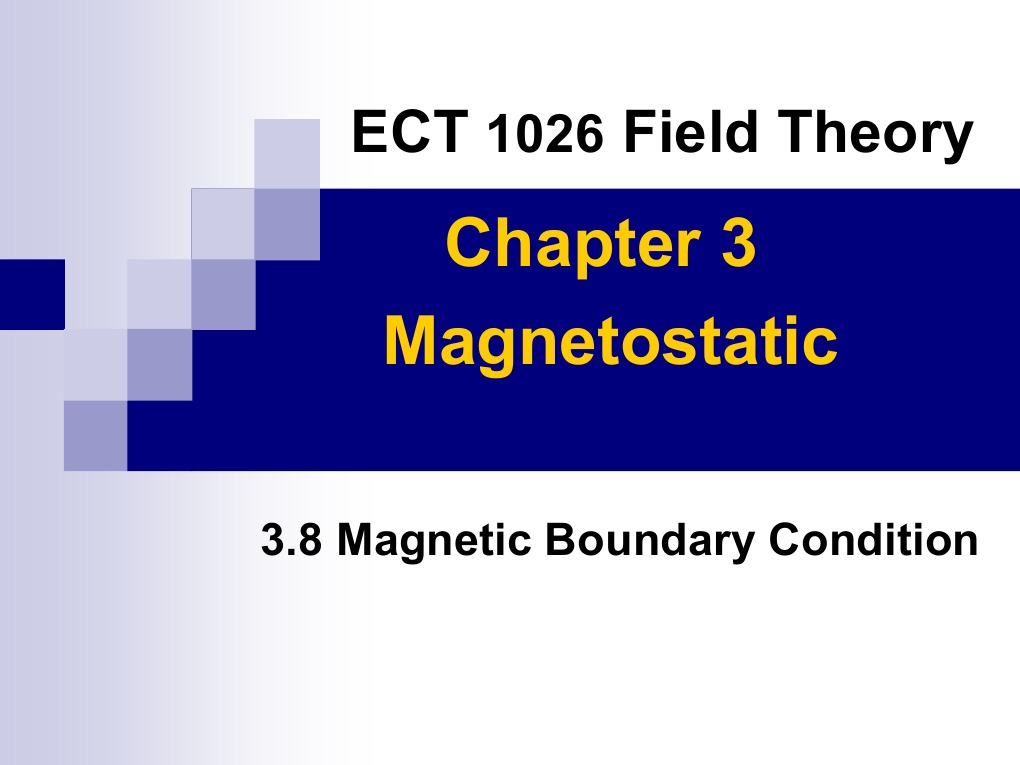 ECT 1026 Field Theory

Chapter 3
Magnetostatic

3.8 Magnetic Boundary Condition